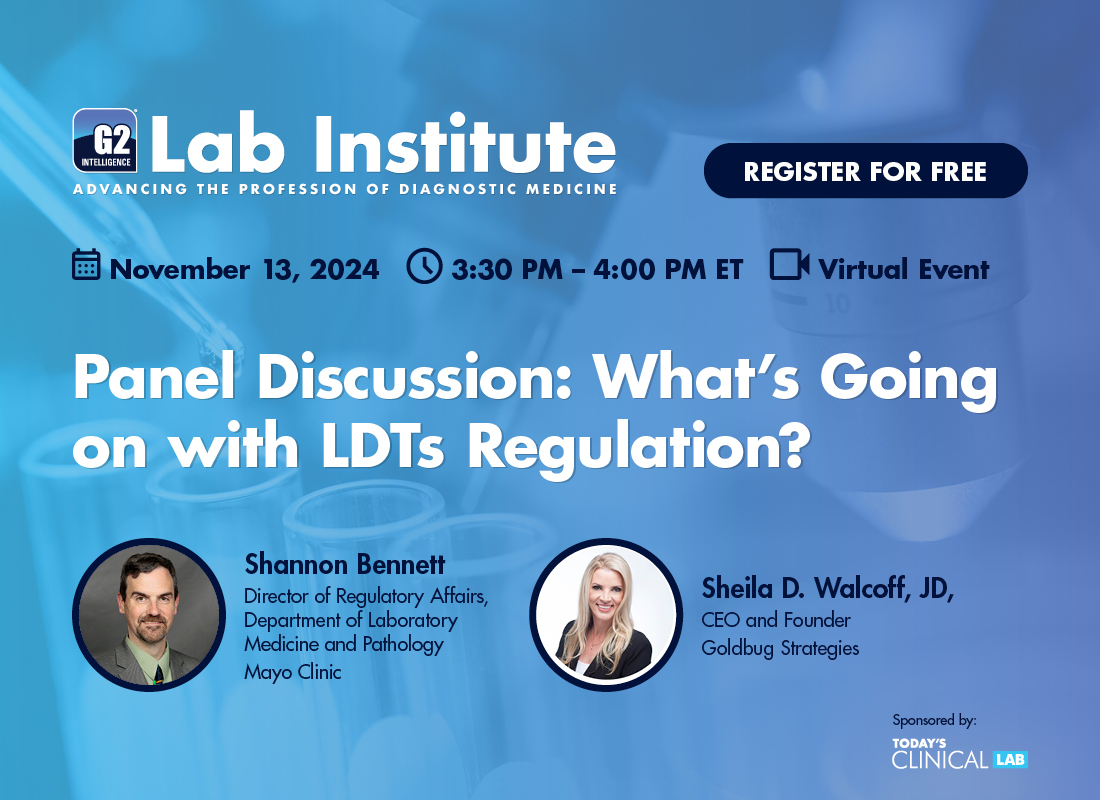 G2 INTELLIGENCE Lab Institute
ADVANCING THE PROFESSION OF DIAGNOSTIC MEDICINE

REGISTER FOR FREE

November 13, 2024 3:30 PM – 4:00 PM ET Virtual Event

Panel Discussion: What's Going on with LDTs Regulation?

Shannon Bennett
Director of Regulatory Affairs, Department of Laboratory Medicine and Pathology
Mayo Clinic

Sheila D. Walcoff, JD,
CEO and Founder
Goldbug Strategies

Sponsored by:
TODAY'S CLINICAL LAB